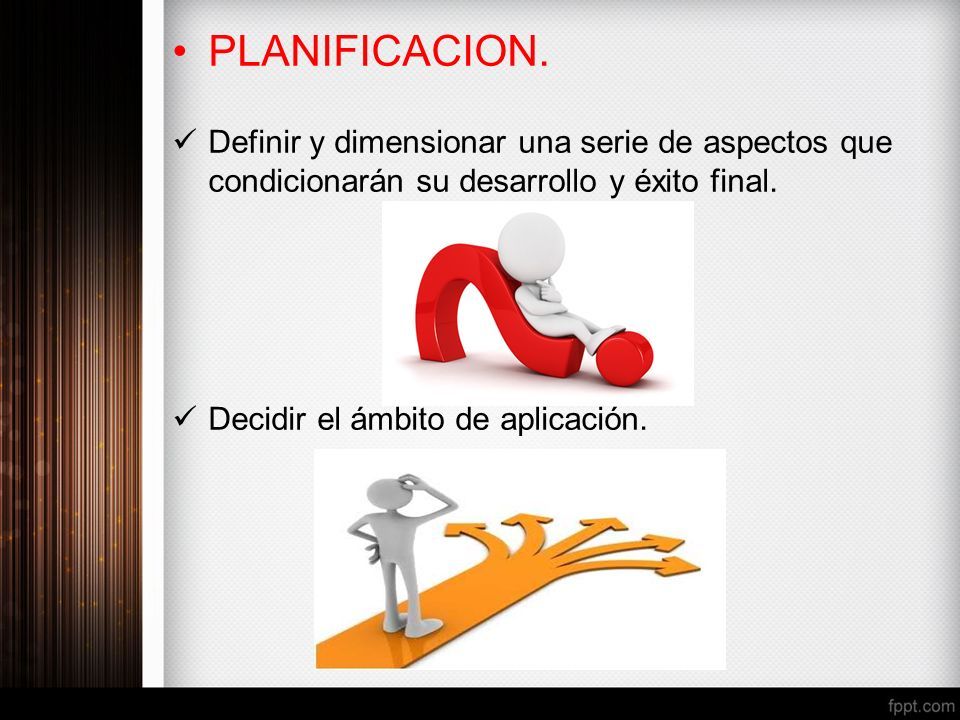 • PLANIFICACION.

✓ Definir y dimensionar una serie de aspectos que condicionarán su desarrollo y éxito final.

✓ Decidir el ámbito de aplicación.

fppt.com